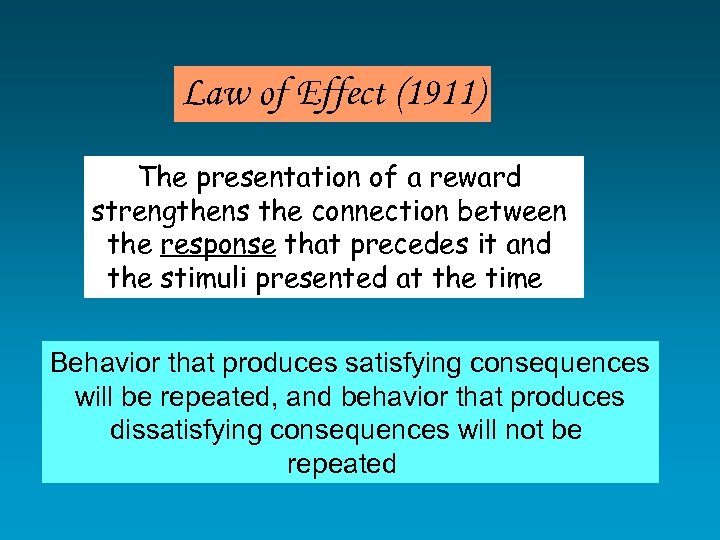 Law of Effect (1911)

The presentation of a reward strengthens the connection between the response that precedes it and the stimuli presented at the time

Behavior that produces satisfying consequences will be repeated, and behavior that produces dissatisfying consequences will not be repeated